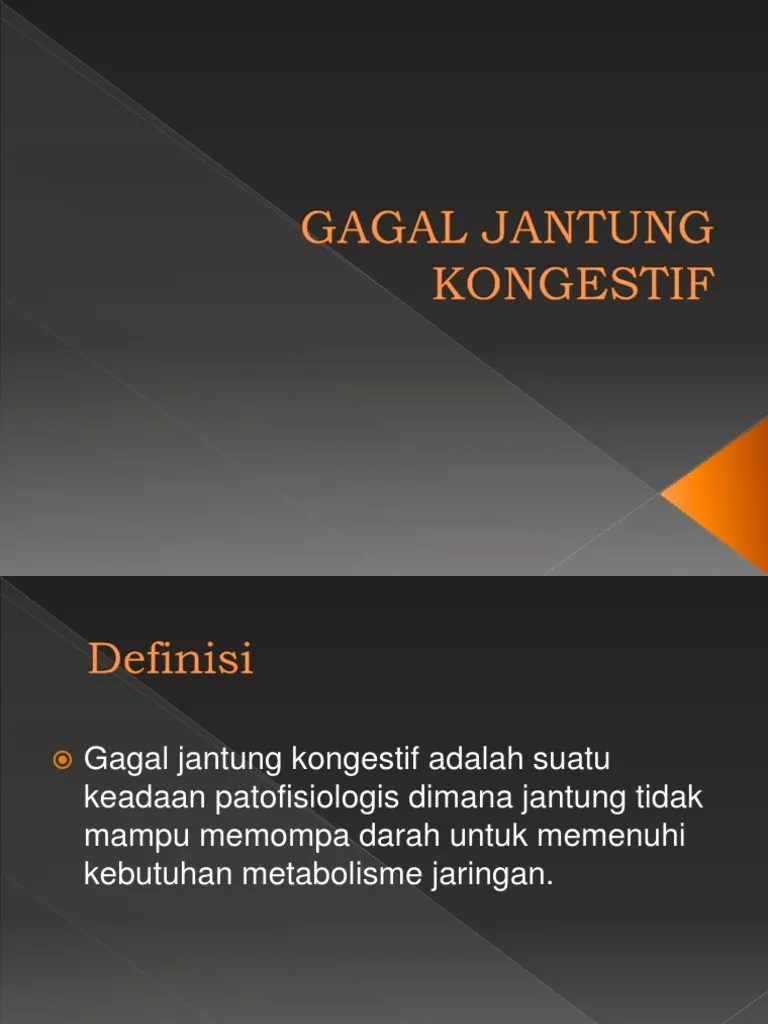 GAGAL JANTUNG KONGESTIF

Definisi

Gagal jantung kongestif adalah suatu keadaan patofisiologis dimana jantung tidak mampu memompa darah untuk memenuhi kebutuhan metabolisme jaringan.